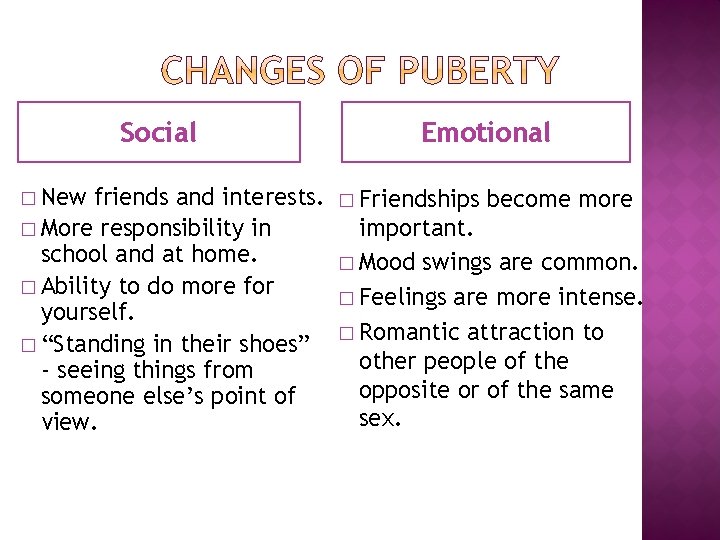 CHANGES OF PUBERTY

Social

□ New friends and interests.
□ More responsibility in school and at home.
□ Ability to do more for yourself.
□ “Standing in their shoes” - seeing things from someone else’s point of view.

Emotional

□ Friendships become more important.
□ Mood swings are common.
□ Feelings are more intense.
□ Romantic attraction to other people of the opposite or of the same sex.